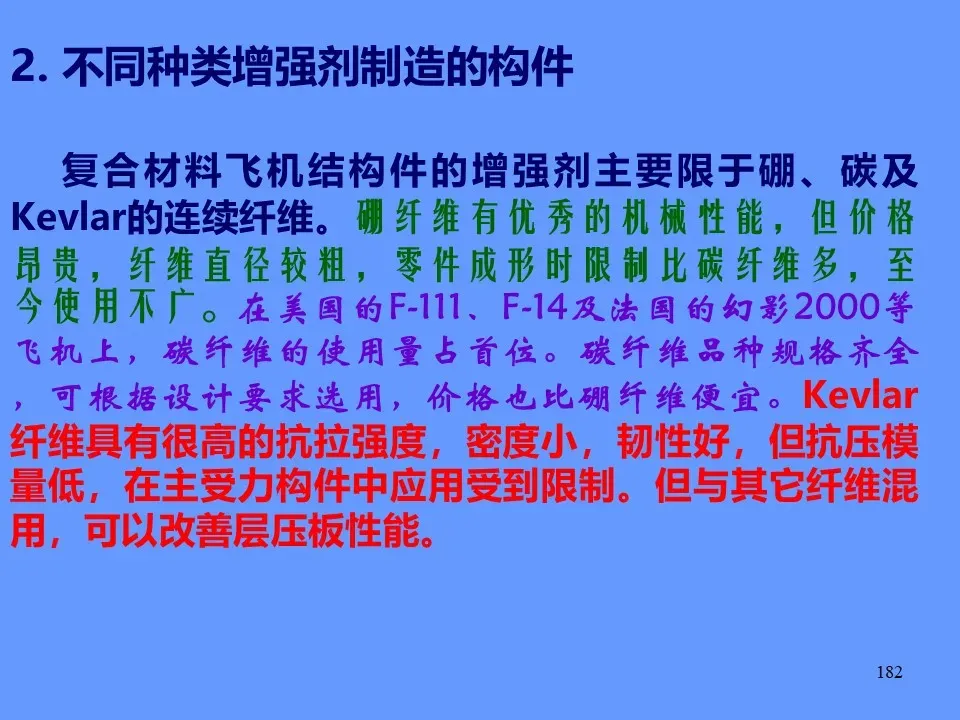 2. 不同种类增强剂制造的构件

复合材料飞机结构件的增强剂主要限于硼、碳及Kevlar的连续纤维。硼纤维有优秀的机械性能，但价格昂贵，纤维直径较粗，零件成形时限制比碳纤维多，至今使用不广。在美国的F-111、F-14及法国的幻影2000等飞机上，碳纤维的使用量占首位。碳纤维品种规格齐全，可根据设计要求选用，价格也比硼纤维便宜。Kevlar纤维具有很高的抗拉强度，密度小，韧性好，但抗压模量低，在主受力构件中应用受到限制。但与其它纤维混用，可以改善层压板性能。

182